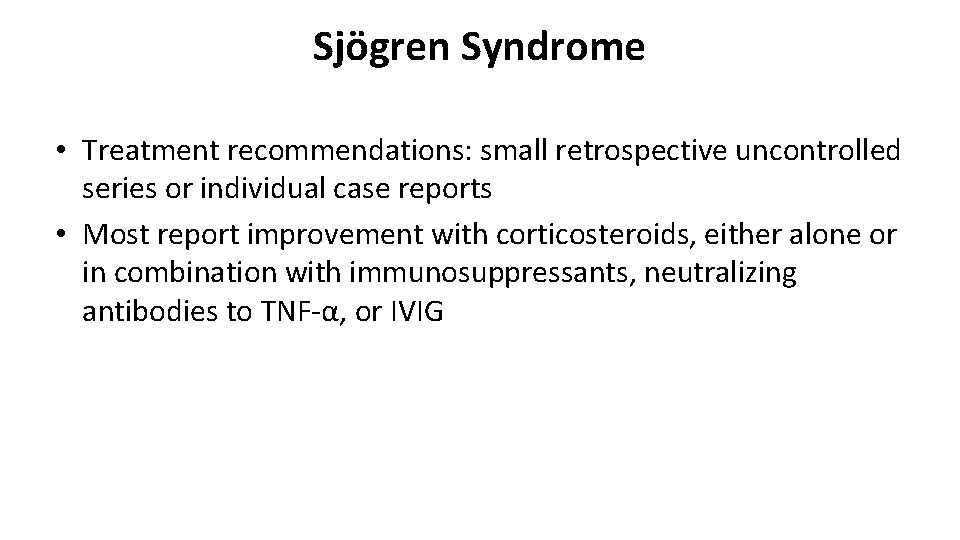 Sjögren Syndrome

• Treatment recommendations: small retrospective uncontrolled series or individual case reports
• Most report improvement with corticosteroids, either alone or in combination with immunosuppressants, neutralizing antibodies to TNF-α, or IVIG